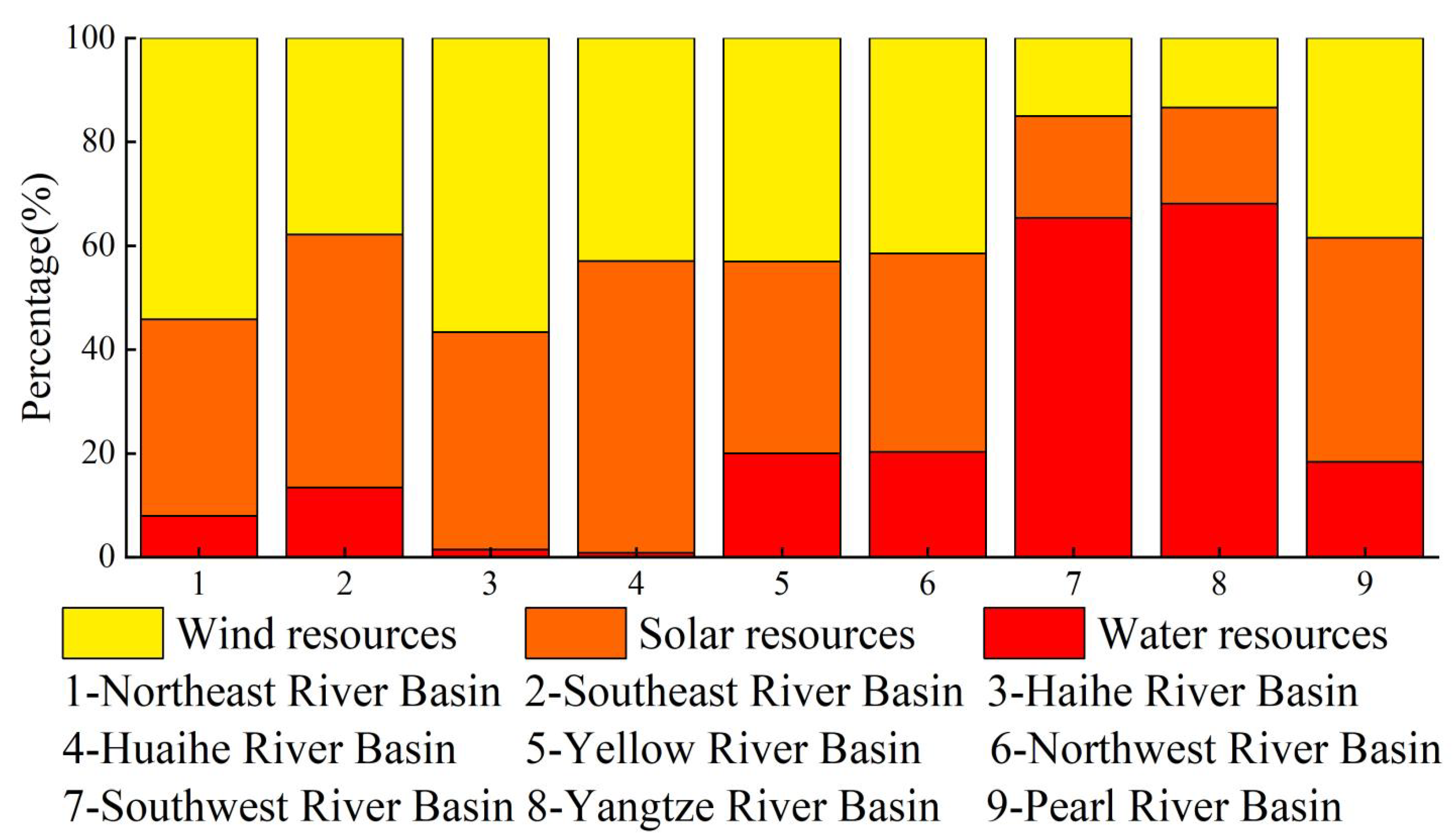 Percentage(%)

100
80
60
40
20
0

1 2 3 4 5 6 7 8 9

Wind resources
Solar resources
Water resources

1-Northeast River Basin
2-Southeast River Basin
3-Haihe River Basin
4-Huaihe River Basin
5-Yellow River Basin
6-Northwest River Basin
7-Southwest River Basin
8-Yangtze River Basin
9-Pearl River Basin